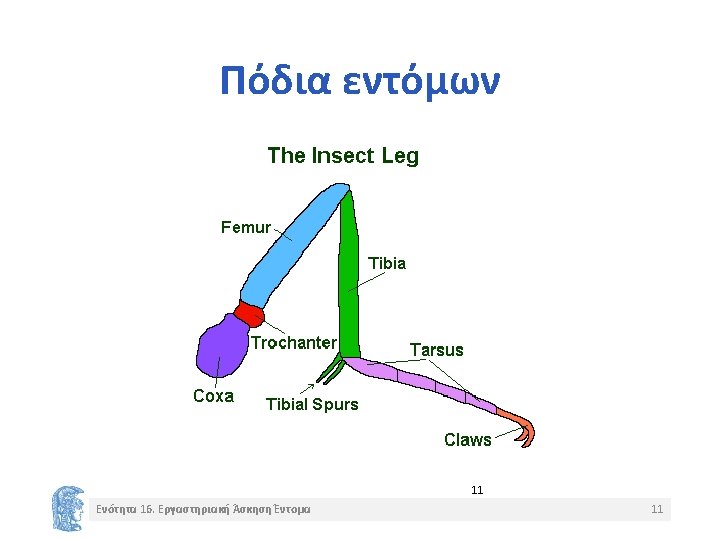 Πόδια εντόμων

The Insect Leg

Femur

Tibia

Trochanter

Tarsus

Coxa

Tibial Spurs

Claws

11

Ενότητα 16. Εργαστηριακή Άσκηση Έντομα

11